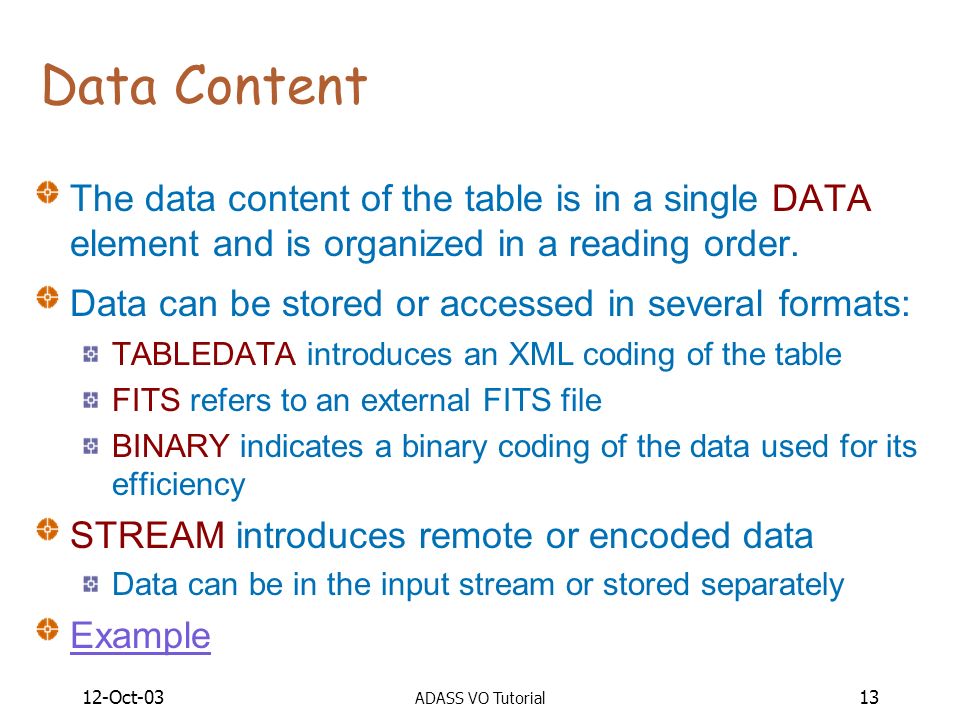 Data Content

The data content of the table is in a single DATA element and is organized in a reading order.

Data can be stored or accessed in several formats:

TABLEDATA introduces an XML coding of the table

FITS refers to an external FITS file

BINARY indicates a binary coding of the data used for its efficiency

STREAM introduces remote or encoded data

Data can be in the input stream or stored separately

Example

12-Oct-03

ADASS VO Tutorial

13